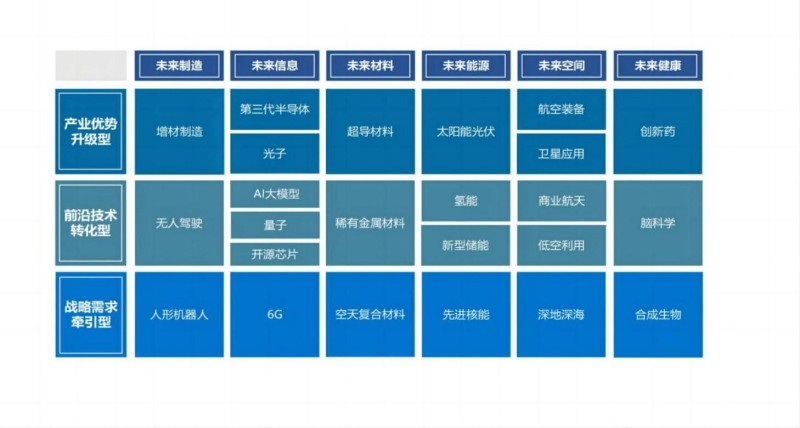 | | 未来制造 | 未来信息 | 未来材料 | 未来能源 | 未来空间 | 未来健康 |
|---|---|---|---|---|---|---|
| 产业优势升级型 | 增材制造 | 第三代半导体<br>光子 | 超导材料 | 太阳能光伏 | 航空装备<br>卫星应用 | 创新药 |
| 前沿技术转化型 | 无人驾驶 | AI大模型<br>量子<br>开源芯片 | 稀有金属材料 | 氢能<br>新型储能 | 商业航天<br>低空利用 | 脑科学 |
| 战略需求牵引型 | 人形机器人 | 6G | 空天复合材料 | 先进核能 | 深地深海 | 合成生物 |